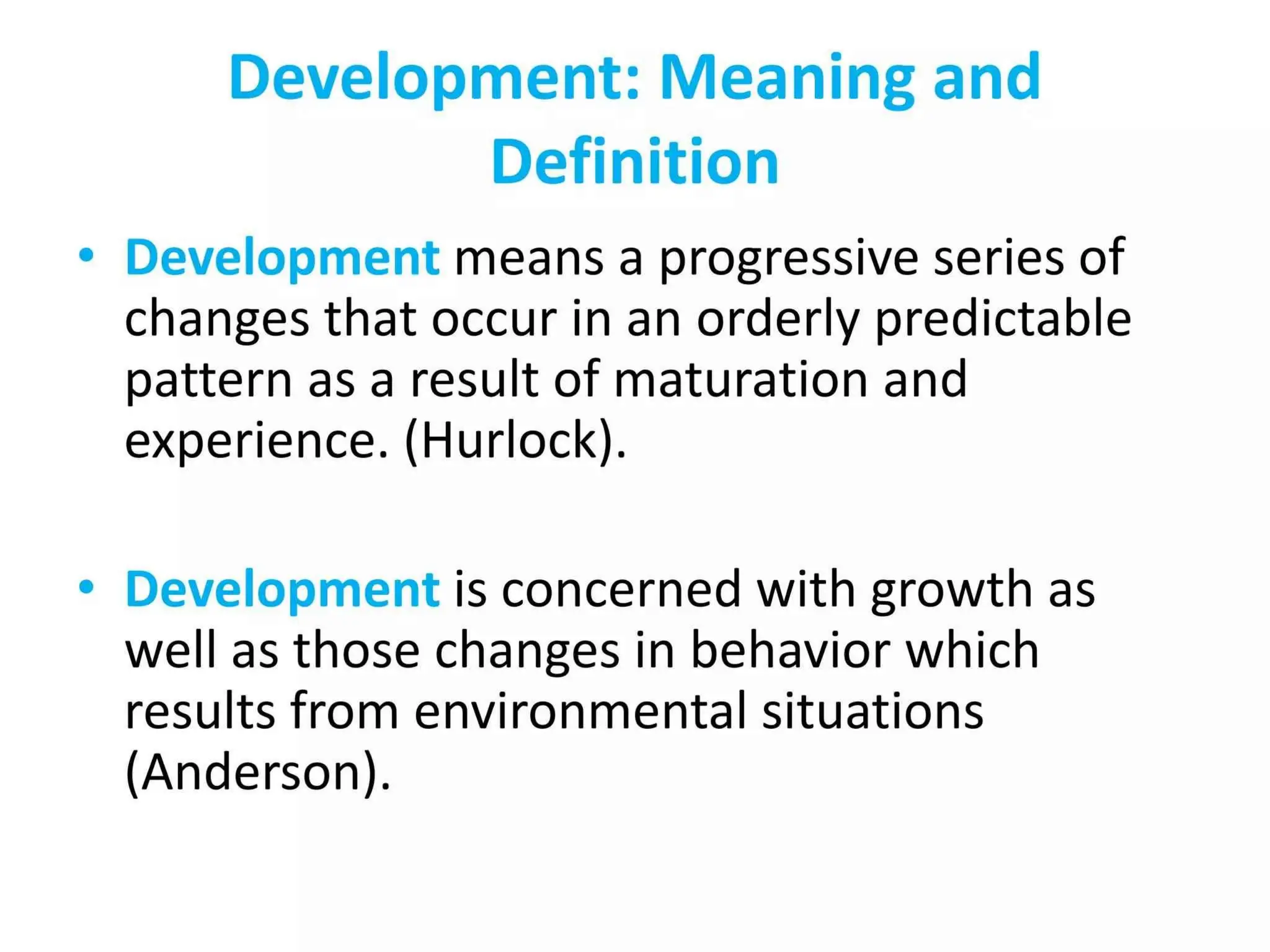 Development: Meaning and Definition

• Development means a progressive series of changes that occur in an orderly predictable pattern as a result of maturation and experience. (Hurlock).

• Development is concerned with growth as well as those changes in behavior which results from environmental situations (Anderson).